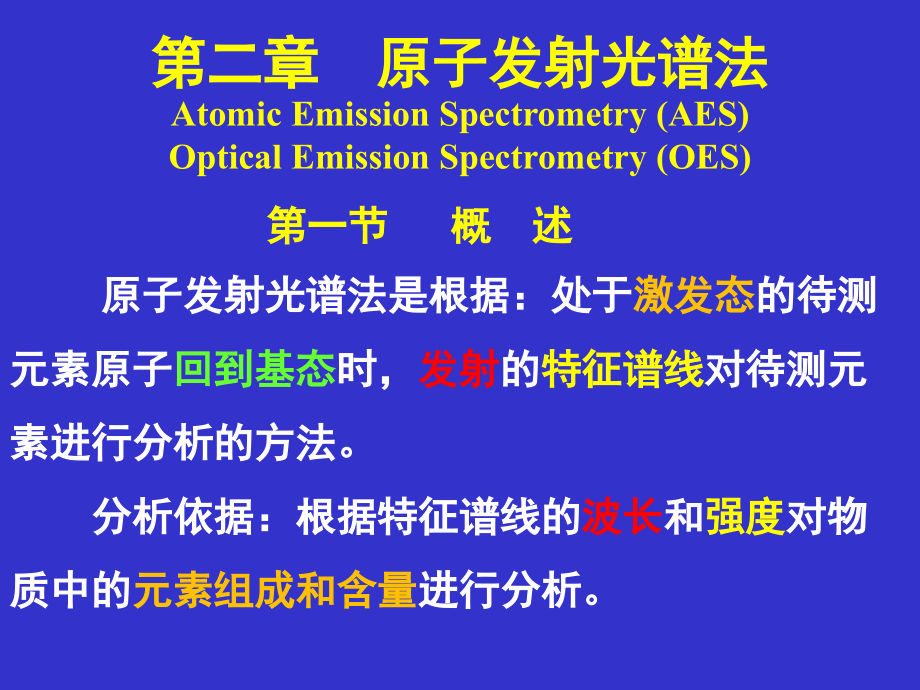 第二章　原子发射光谱法
Atomic Emission Spectrometry (AES)
Optical Emission Spectrometry (OES)

第一节　概　述

原子发射光谱法是根据：处于激发态的待测元素原子回到基态时，发射的特征谱线对待测元素进行分析的方法。

分析依据：根据特征谱线的波长和强度对物质中的元素组成和含量进行分析。